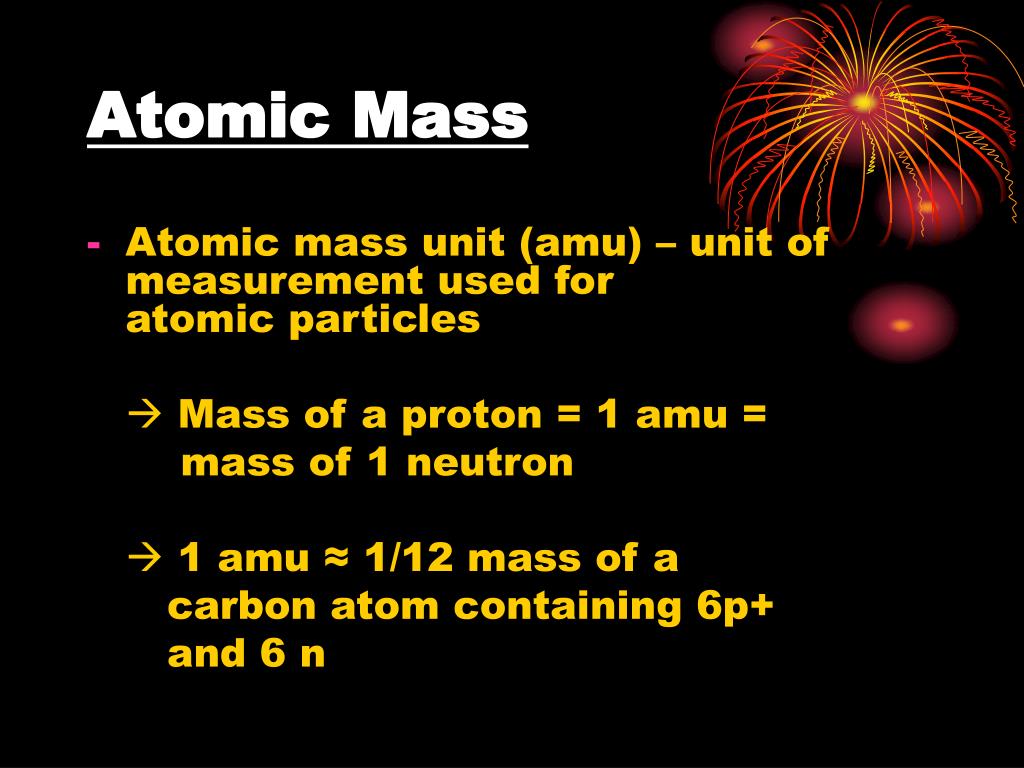 Atomic Mass

- Atomic mass unit (amu) – unit of measurement used for atomic particles

→ Mass of a proton = 1 amu = mass of 1 neutron

→ 1 amu ≈ 1/12 mass of a carbon atom containing 6p+ and 6 n